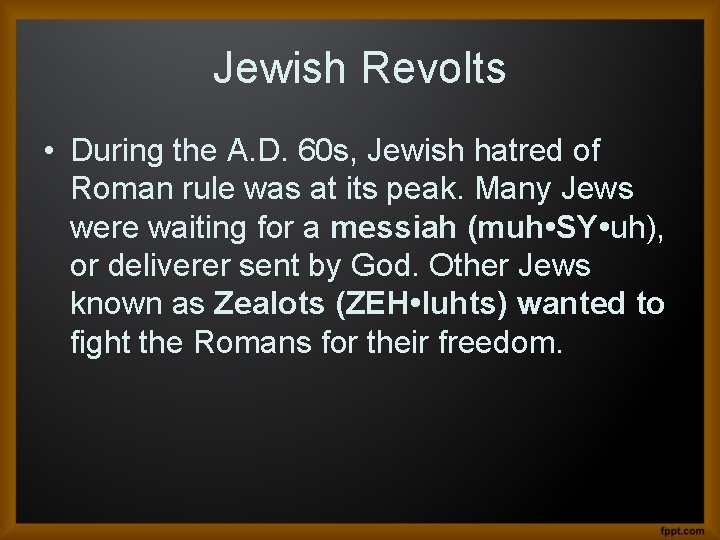 Jewish Revolts

• During the A.D. 60s, Jewish hatred of Roman rule was at its peak. Many Jews were waiting for a messiah (muh•SY•uh), or deliverer sent by God. Other Jews known as Zealots (ZEH•luhts) wanted to fight the Romans for their freedom.

fppt.com